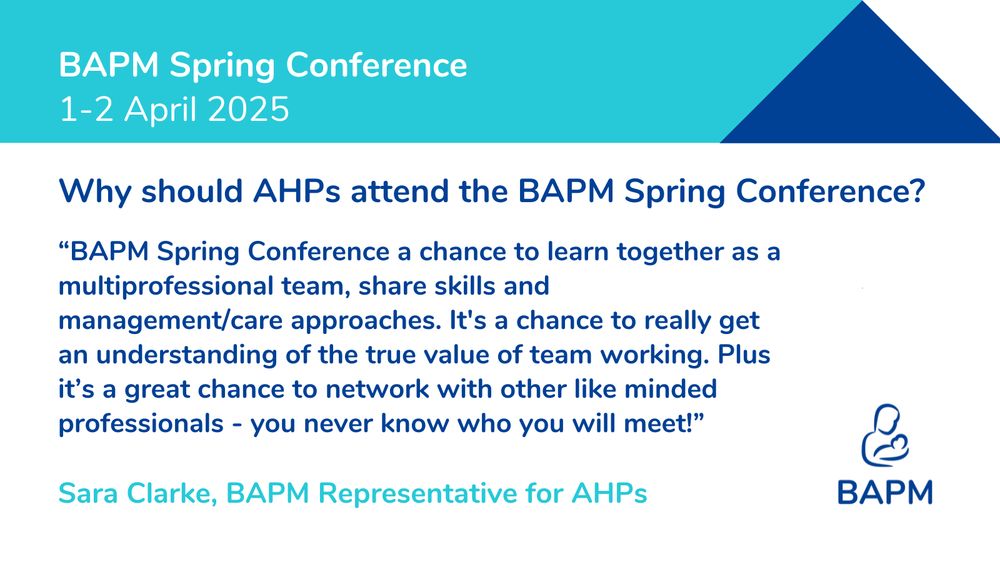 BAPM Spring Conference
1-2 April 2025

Why should AHPs attend the BAPM Spring Conference?

“BAPM Spring Conference a chance to learn together as a multiprofessional team, share skills and management/care approaches. It's a chance to really get an understanding of the true value of team working. Plus it’s a great chance to network with other like minded professionals - you never know who you will meet!”

Sara Clarke, BAPM Representative for AHPs

BAPM